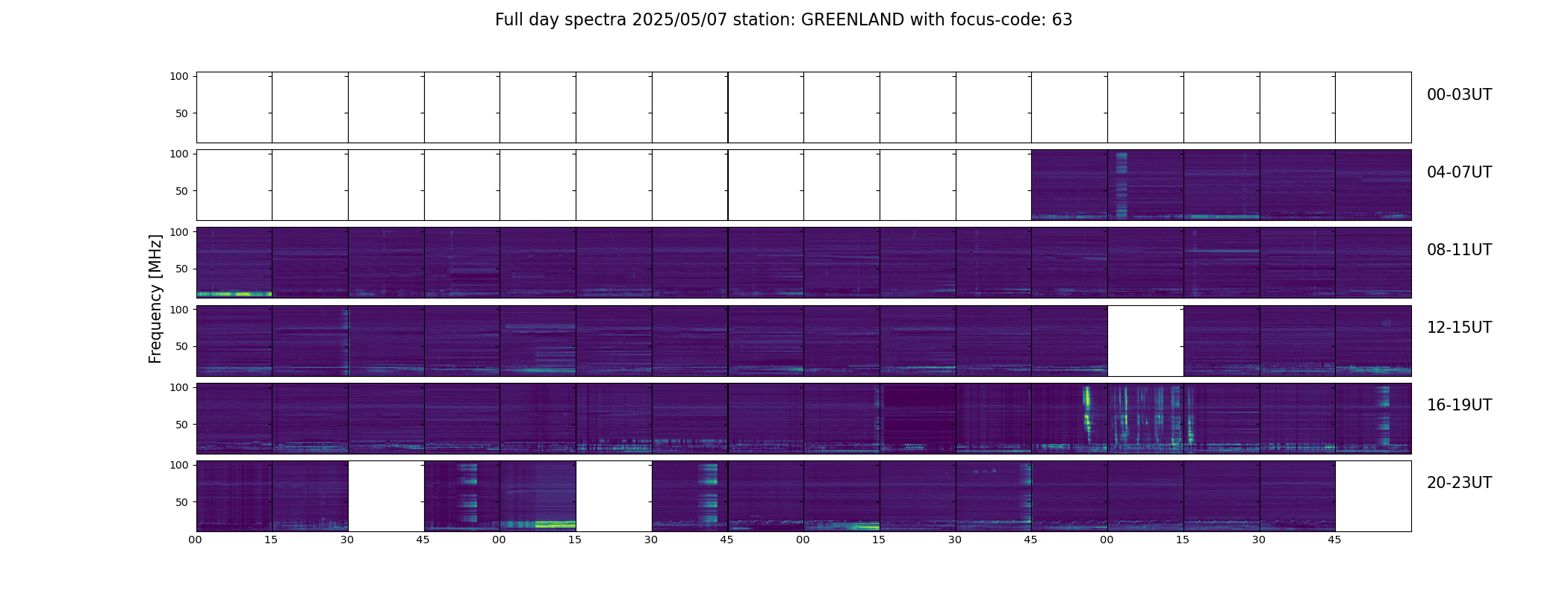 Full day spectra 2025/05/07 station: GREENLAND with focus-code: 63

Frequency [MHz]

100
50
00-03UT

100
50
04-07UT

100
50
08-11UT

100
50
12-15UT

100
50
16-19UT

100
50
20-23UT

00 15 30 45 00 15 30 45 00 15 30 45 00 15 30 45